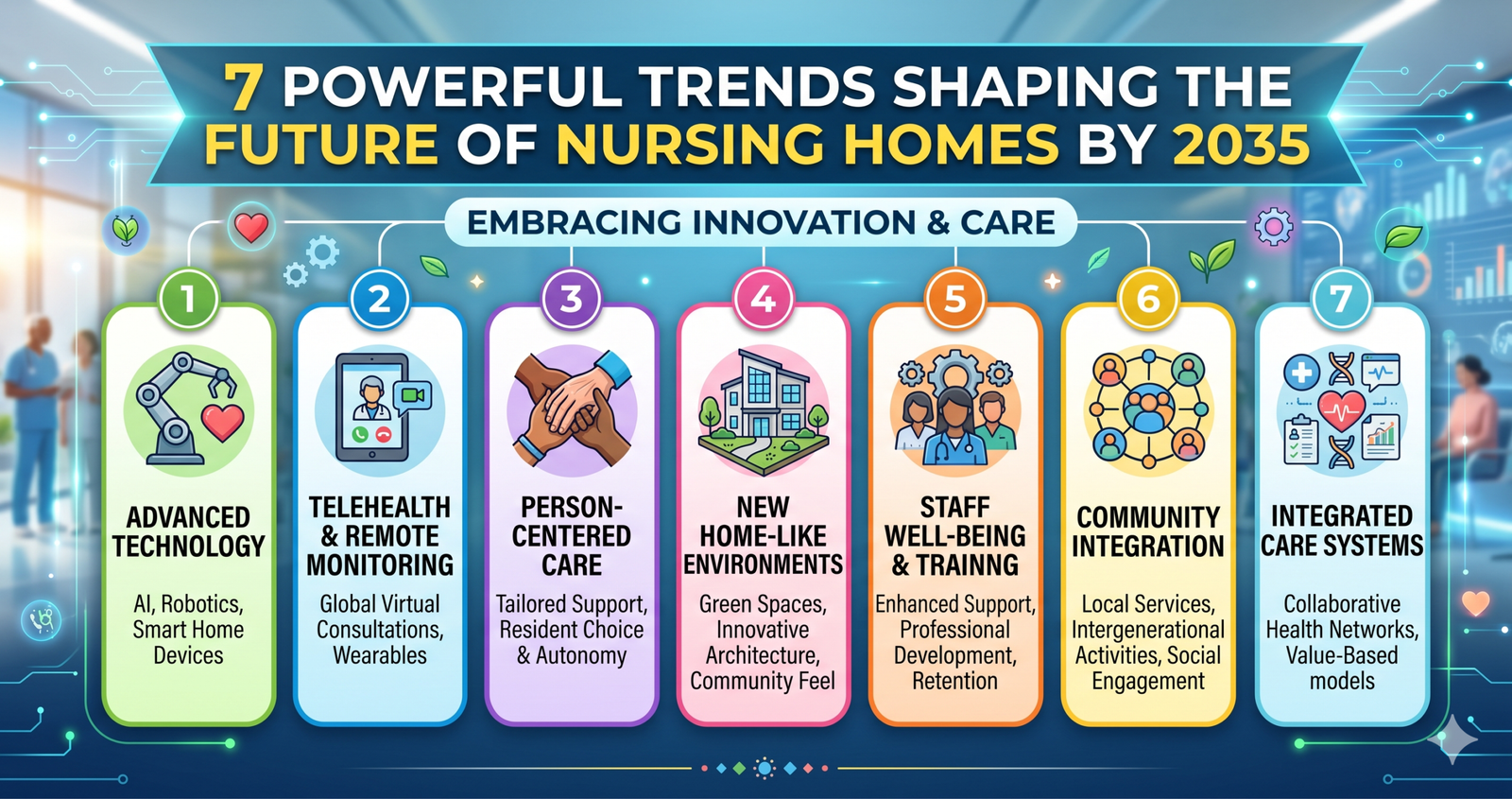 7 POWERFUL TRENDS SHAPING THE FUTURE OF NURSING HOMES BY 2035

EMBRACING INNOVATION & CARE

1
ADVANCED TECHNOLOGY
AI, Robotics, Smart Home Devices

2
TELEHEALTH & REMOTE MONITORING
Global Virtual Consultations, Wearables

3
PERSON-CENTERED CARE
Tailored Support, Resident Choice & Autonomy

4
NEW HOME-LIKE ENVIRONMENTS
Green Spaces, Innovative Architecture, Community Feel

5
STAFF WELL-BEING & TRAINNG
Enhanced Support, Professional Development, Retention

6
COMMUNITY INTEGRATION
Local Services, Intergenerational Activities, Social Engagement

7
INTEGRATED CARE SYSTEMS
Collaborative Health Networks, Value-Based models